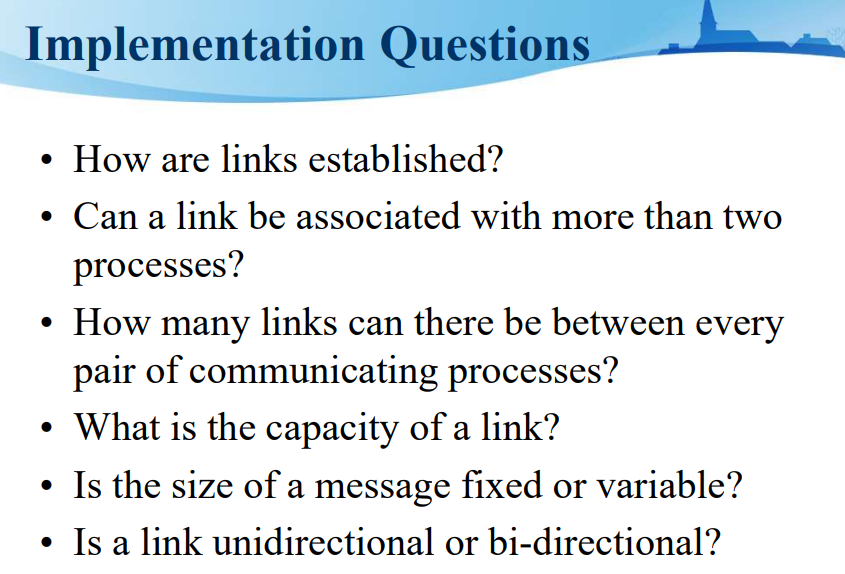 Implementation Questions

• How are links established?
• Can a link be associated with more than two processes?
• How many links can there be between every pair of communicating processes?
• What is the capacity of a link?
• Is the size of a message fixed or variable?
• Is a link unidirectional or bi-directional?